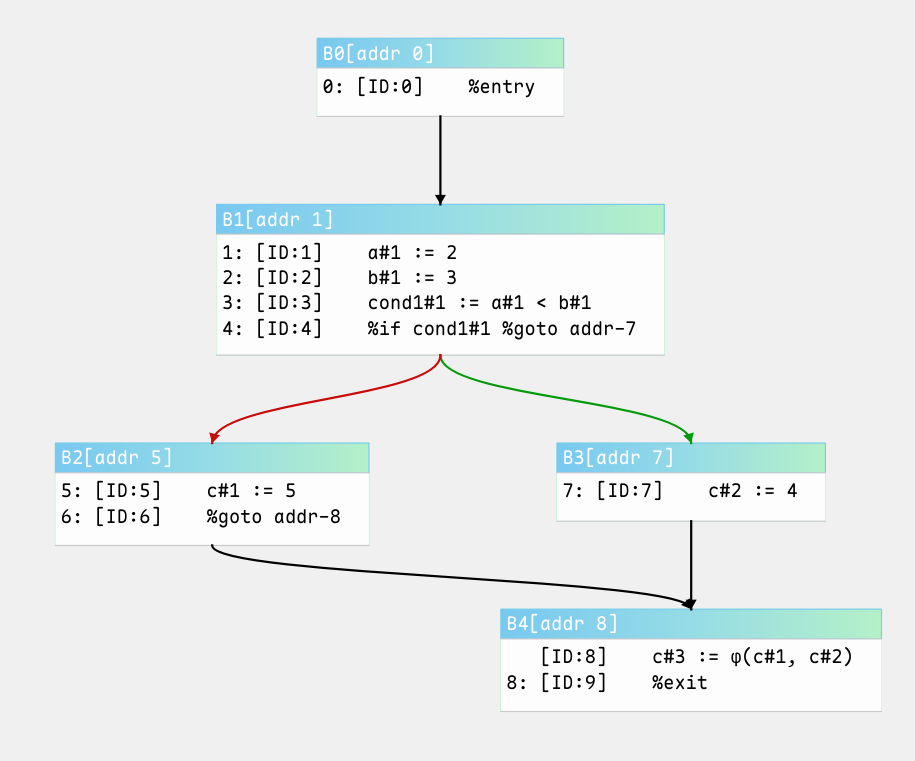 B0[addr 0]

0: [ID:0] %entry

B1[addr 1]

1: [ID:1] a#1 := 2
2: [ID:2] b#1 := 3
3: [ID:3] cond1#1 := a#1 < b#1
4: [ID:4] %if cond1#1 %goto addr-7

B2[addr 5]

5: [ID:5] c#1 := 5
6: [ID:6] %goto addr-8

B3[addr 7]

7: [ID:7] c#2 := 4

B4[addr 8]

[ID:8] c#3 := φ(c#1, c#2)
8: [ID:9] %exit